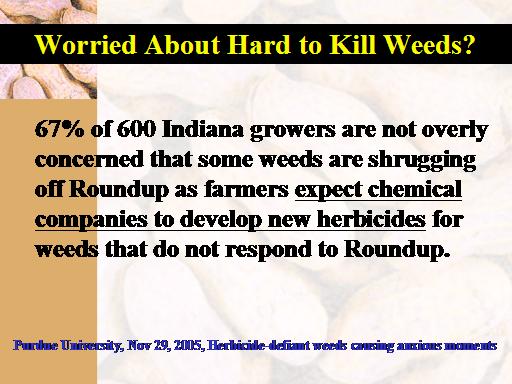 Worried About Hard to Kill Weeds?

67% of 600 Indiana growers are not overly concerned that some weeds are shrugging off Roundup as farmers expect chemical companies to develop new herbicides for weeds that do not respond to Roundup.

Purdue University, Nov 29, 2005, Herbicide-defiant weeds causing anxious moments